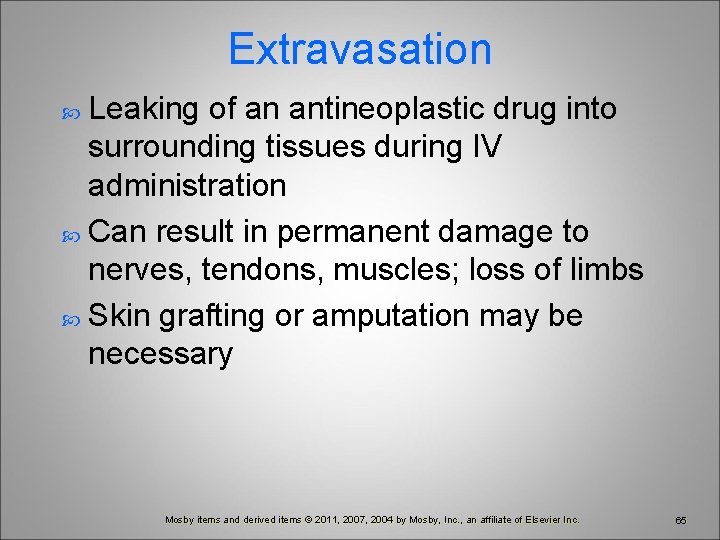 Extravasation

Leaking of an antineoplastic drug into surrounding tissues during IV administration

Can result in permanent damage to nerves, tendons, muscles; loss of limbs

Skin grafting or amputation may be necessary

Mosby items and derived items © 2011, 2007, 2004 by Mosby, Inc., an affiliate of Elsevier Inc.

65